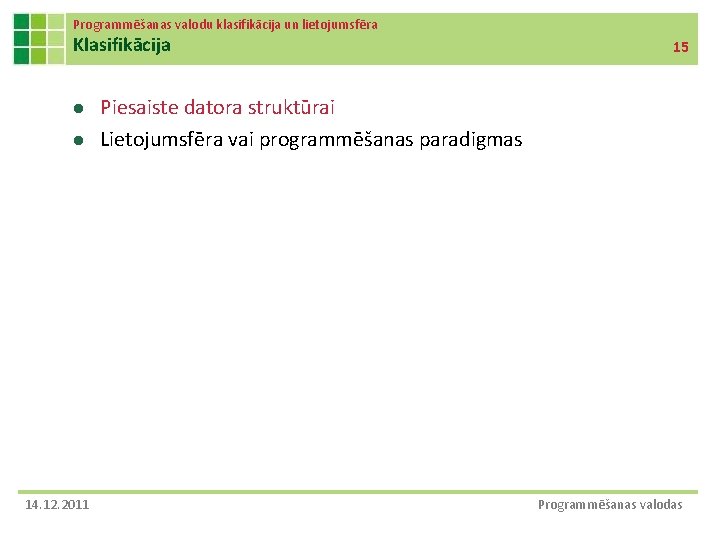 Programmēšanas valodu klasifikācija un lietojumsfēra
Klasifikācija

15

- Piesaiste datora struktūrai
- Lietojumsfēra vai programmēšanas paradigmas

14.12.2011

Programmēšanas valodas